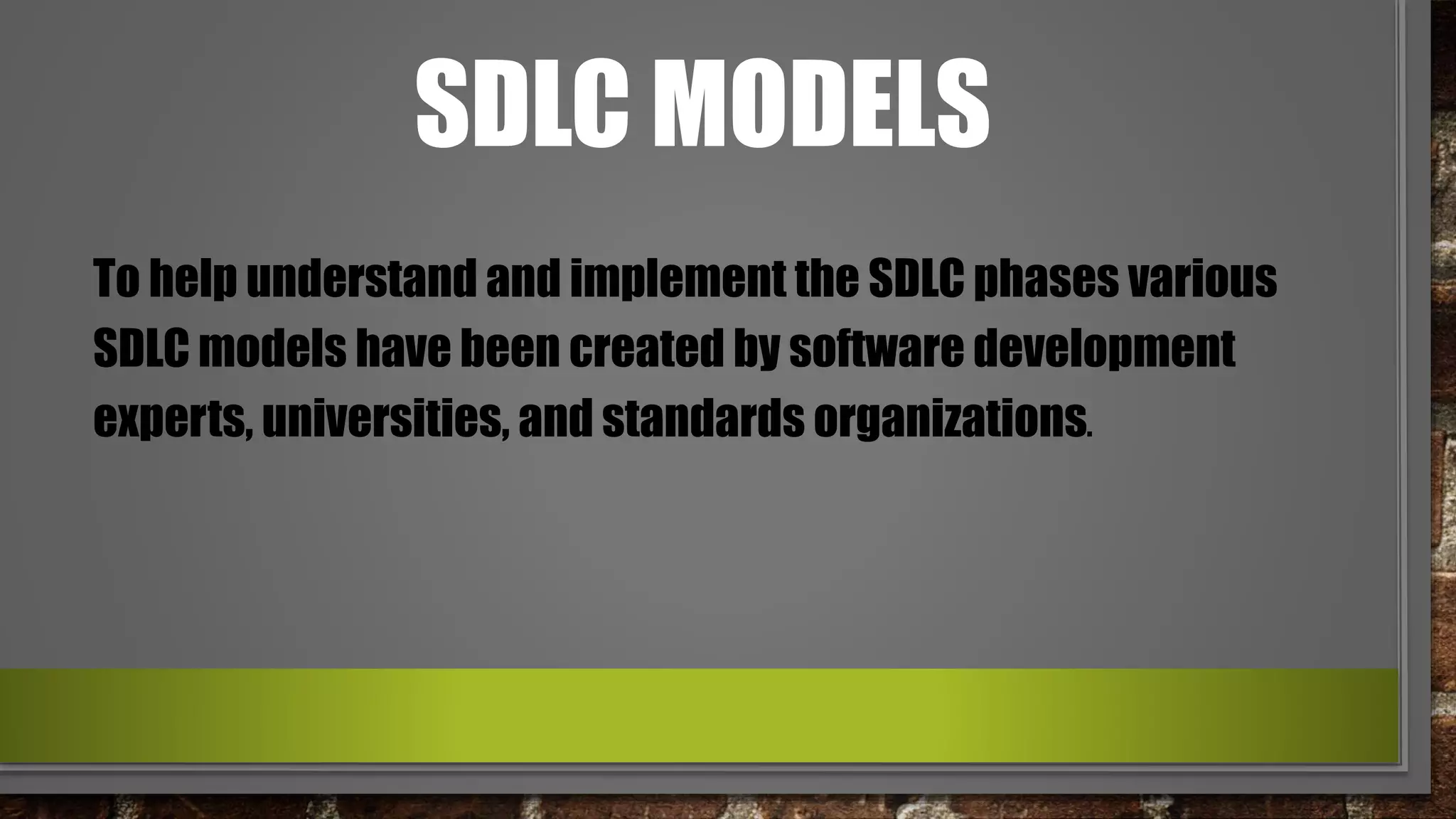 SDLC MODELS

To help understand and implement the SDLC phases various SDLC models have been created by software development experts, universities, and standards organizations.